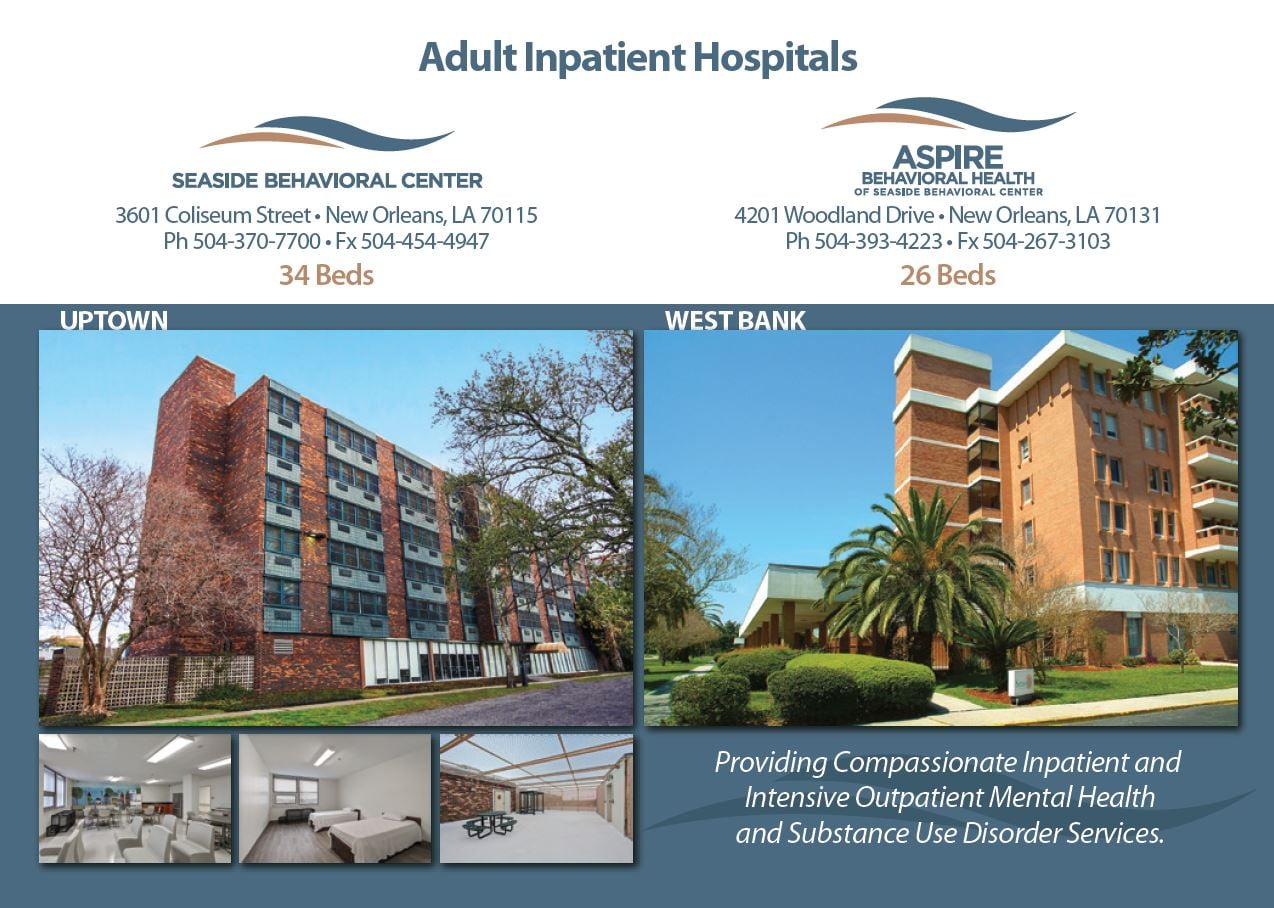 Adult Inpatient Hospitals

SEASIDE BEHAVIORAL CENTER

3601 Coliseum Street • New Orleans, LA 70115
Ph 504-370-7700 • Fx 504-454-4947

34 Beds

ASPIRE
BEHAVIORAL HEALTH
OF SEASIDE BEHAVIORAL CENTER

4201 Woodland Drive • New Orleans, LA 70131
Ph 504-393-4223 • Fx 504-267-3103

26 Beds

UPTOWN

WEST BANK

Providing Compassionate Inpatient and Intensive Outpatient Mental Health and Substance Use Disorder Services.